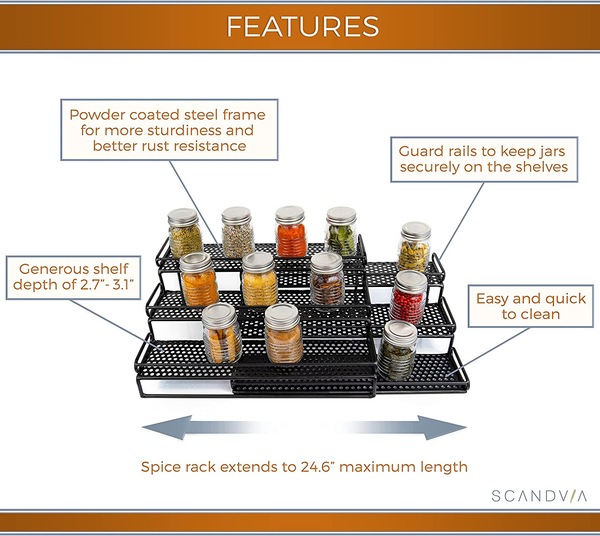 FEATURES

Powder coated steel frame for more sturdiness and better rust resistance

Guard rails to keep jars securely on the shelves

Generous shelf depth of 2.7"- 3.1"

Easy and quick to clean

Spice rack extends to 24.6" maximum length

SCANDVIA